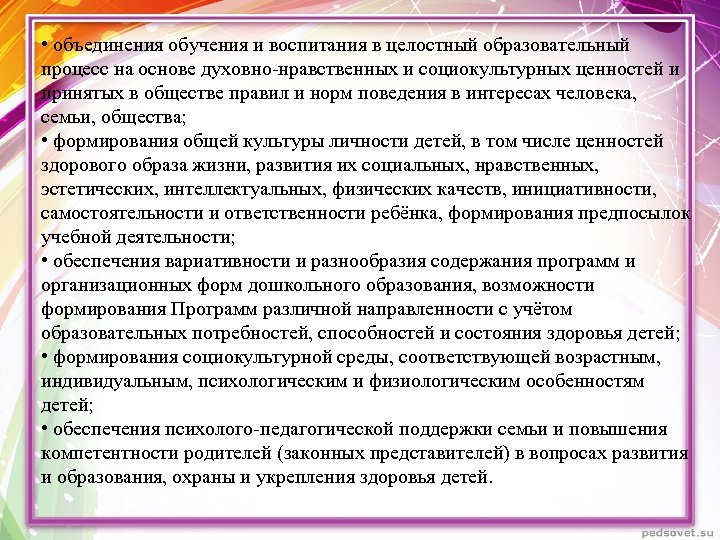 • объединения обучения и воспитания в целостный образовательный процесс на основе духовно-нравственных и социокультурных ценностей и принятых в обществе правил и норм поведения в интересах человека, семьи, общества;
• формирования общей культуры личности детей, в том числе ценностей здорового образа жизни, развития их социальных, нравственных, эстетических, интеллектуальных, физических качеств, инициативности, самостоятельности и ответственности ребёнка, формирования предпосылок учебной деятельности;
• обеспечения вариативности и разнообразия содержания программ и организационных форм дошкольного образования, возможности формирования Программ различной направленности с учётом образовательных потребностей, способностей и состояния здоровья детей;
• формирования социокультурной среды, соответствующей возрастным, индивидуальным, психологическим и физиологическим особенностям детей;
• обеспечения психолого-педагогической поддержки семьи и повышения компетентности родителей (законных представителей) в вопросах развития и образования, охраны и укрепления здоровья детей.

pedsovet.su